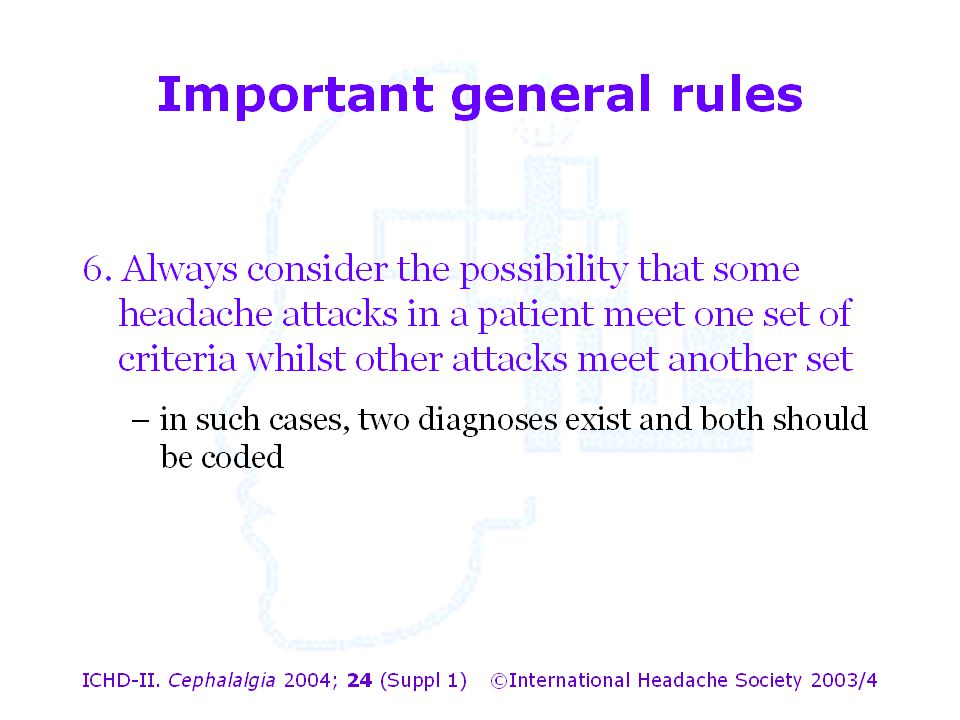 Important general rules

6. Always consider the possibility that some headache attacks in a patient meet one set of criteria whilst other attacks meet another set

– in such cases, two diagnoses exist and both should be coded

ICHD-II. Cephalalgia 2004; 24 (Suppl 1) ©International Headache Society 2003/4